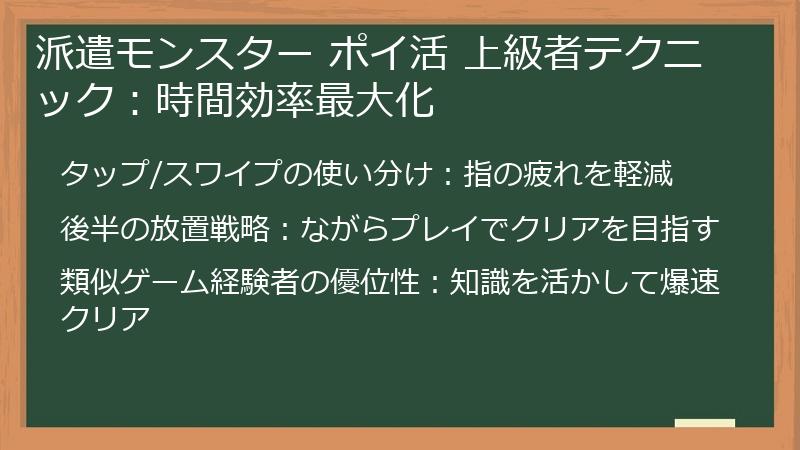 派遣モンスター ポイ活 上級者テクニック：時間効率最大化

タップ/スワイプの使い分け：指の疲れを軽減

後半の放置戦略：ながらプレイでクリアを目指す

類似ゲーム経験者の優位性：知識を活かして爆速クリア